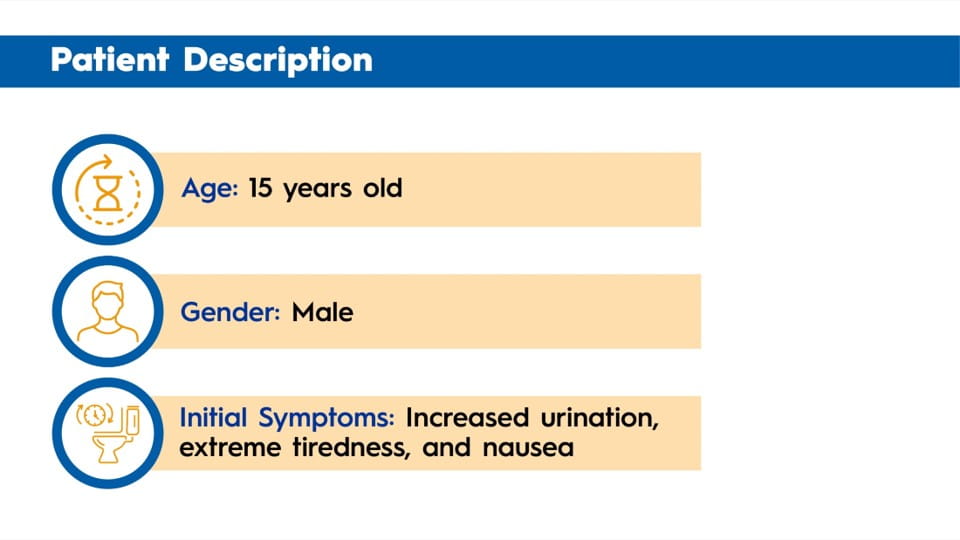 Patient Description

Age: 15 years old

Gender: Male

Initial Symptoms: Increased urination, extreme tiredness, and nausea